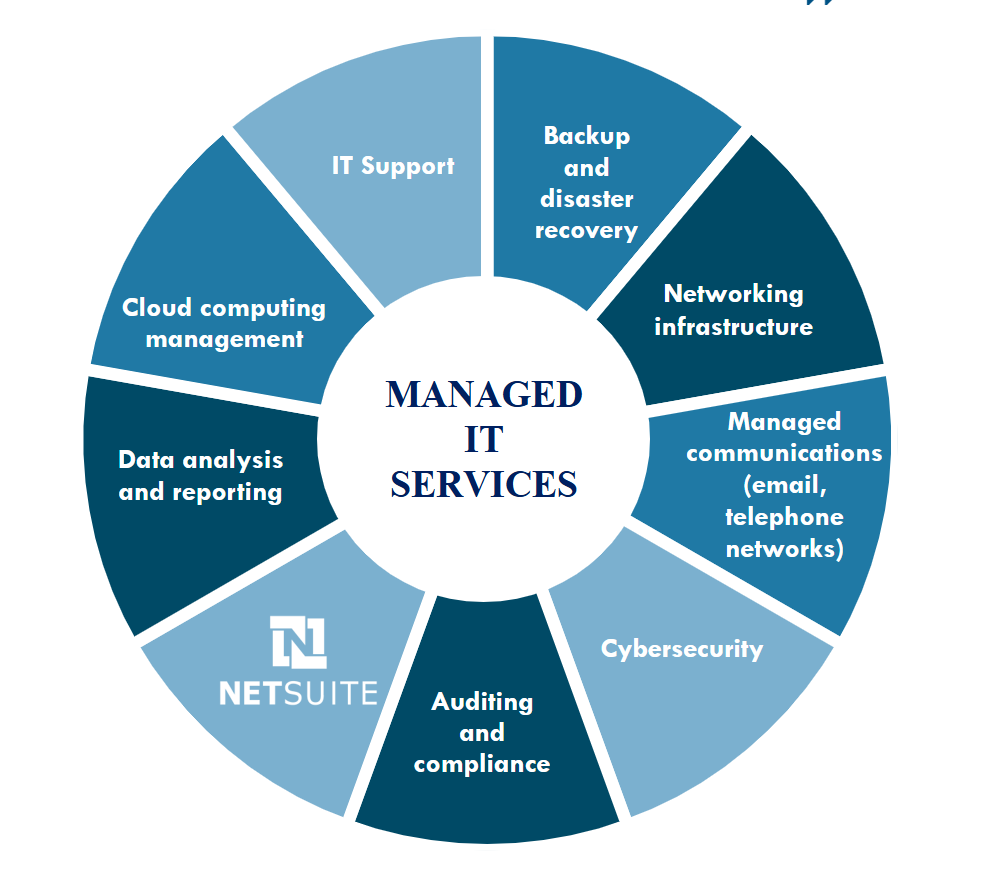 MANAGED IT SERVICES

Backup and disaster recovery

Networking infrastructure

Managed communications (email, telephone networks)

Cybersecurity

Auditing and compliance

NETSUITE

Data analysis and reporting

Cloud computing management

IT Support